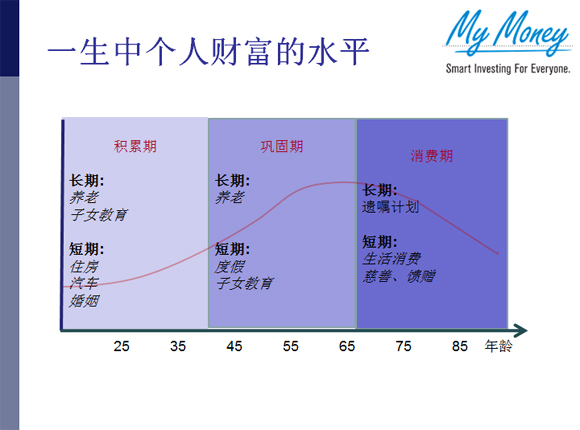 一生中个人财富的水平

My Money
Smart Investing For Everyone.

积累期

长期:
养老
子女教育

短期:
住房
汽车
婚姻

巩固期

长期:
养老

短期:
度假
子女教育

消费期

长期:
遗嘱计划

短期:
生活消费
慈善、馈赠

25 35 45 55 65 75 85 年龄